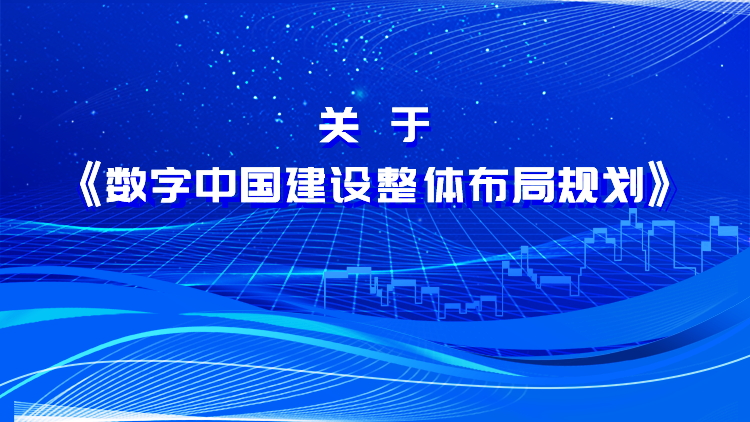 关 于
《数字中国建设整体布局规划》